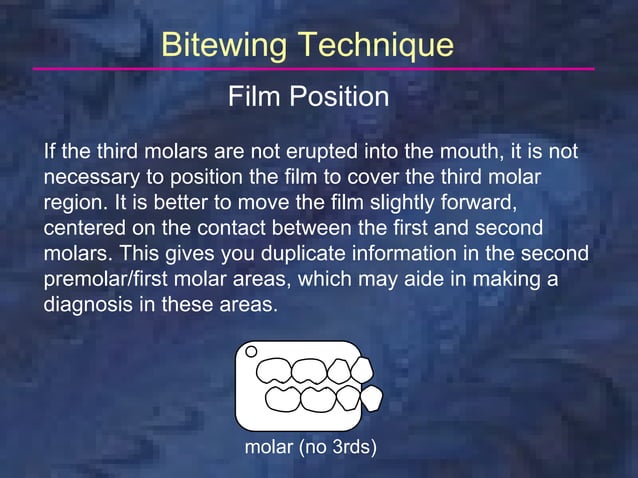 Bitewing Technique

Film Position

If the third molars are not erupted into the mouth, it is not necessary to position the film to cover the third molar region. It is better to move the film slightly forward, centered on the contact between the first and second molars. This gives you duplicate information in the second premolar/first molar areas, which may aide in making a diagnosis in these areas.

molar (no 3rds)